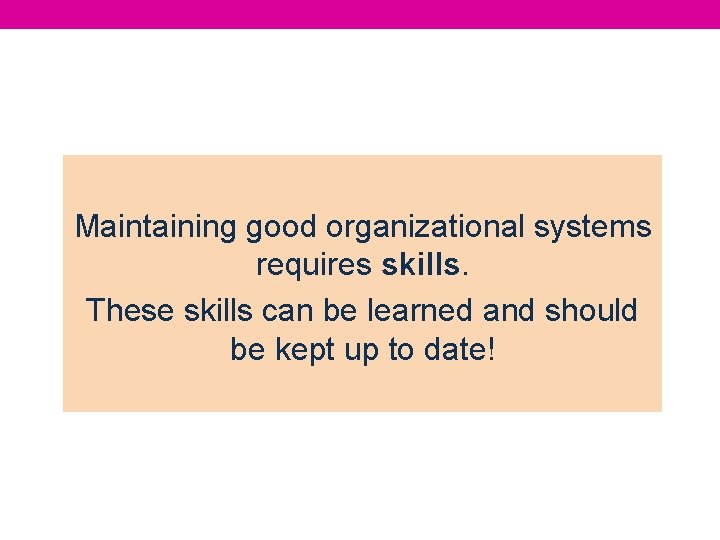 Maintaining good organizational systems requires skills.

These skills can be learned and should be kept up to date!